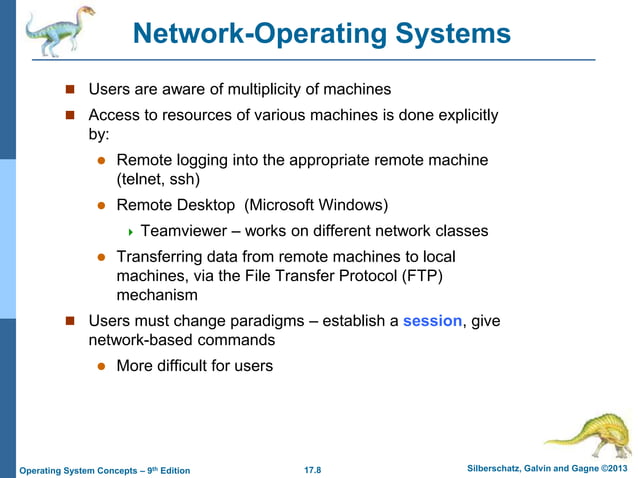 Network-Operating Systems

- Users are aware of multiplicity of machines
- Access to resources of various machines is done explicitly by:
  - Remote logging into the appropriate remote machine (telnet, ssh)
  - Remote Desktop (Microsoft Windows)
    - Teamviewer – works on different network classes
  - Transferring data from remote machines to local machines, via the File Transfer Protocol (FTP) mechanism
- Users must change paradigms – establish a session, give network-based commands
  - More difficult for users

Operating System Concepts – 9th Edition 17.8 Silberschatz, Galvin and Gagne ©2013